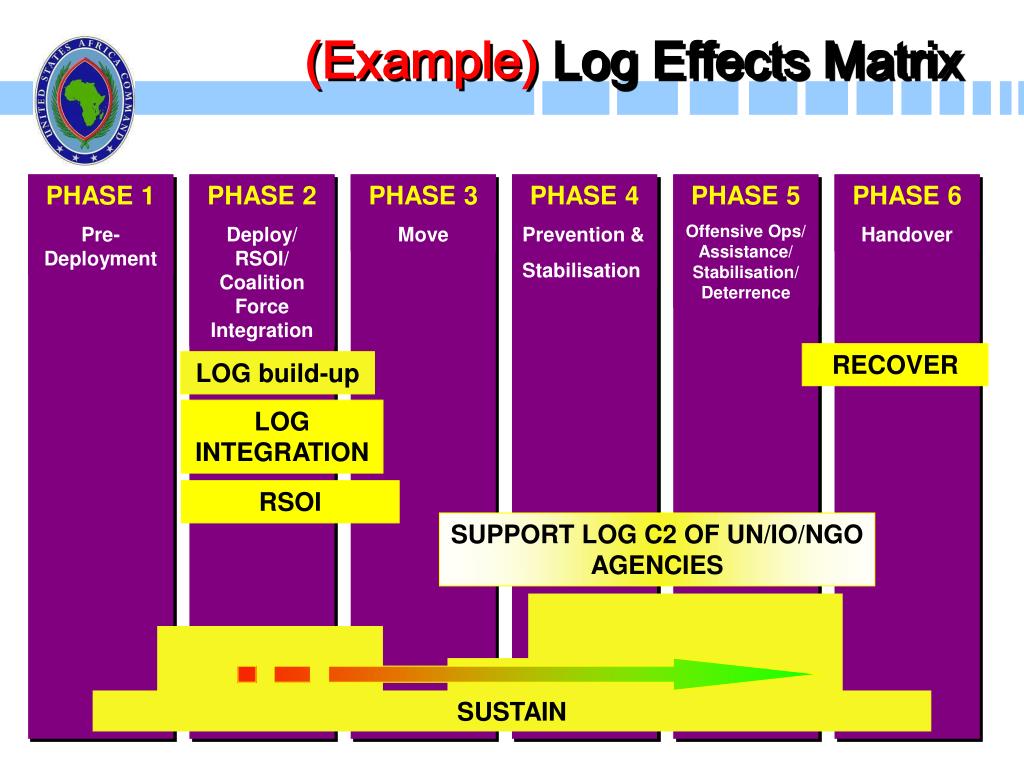 UNITED STATES AFRICA COMMAND

(Example) Log Effects Matrix

PHASE 1
Pre-Deployment

PHASE 2
Deploy/ RSOI/ Coalition Force Integration

PHASE 3
Move

PHASE 4
Prevention & Stabilisation

PHASE 5
Offensive Ops/ Assistance/ Stabilisation/ Deterrence

PHASE 6
Handover

LOG build-up

LOG INTEGRATION

RSOI

RECOVER

SUPPORT LOG C2 OF UN/IO/NGO AGENCIES

SUSTAIN